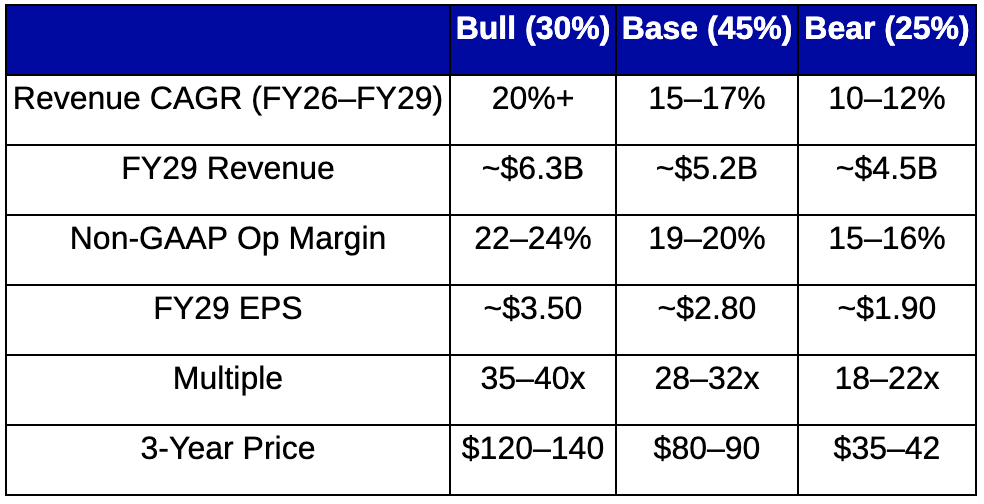 | | Bull (30%) | Base (45%) | Bear (25%) |
|---|---|---|---|
| Revenue CAGR (FY26–FY29) | 20%+ | 15–17% | 10–12% |
| FY29 Revenue | ~\$6.3B | ~\$5.2B | ~\$4.5B |
| Non-GAAP Op Margin | 22–24% | 19–20% | 15–16% |
| FY29 EPS | ~\$3.50 | ~\$2.80 | ~\$1.90 |
| Multiple | 35–40x | 28–32x | 18–22x |
| 3-Year Price | \$120–140 | \$80–90 | \$35–42 |